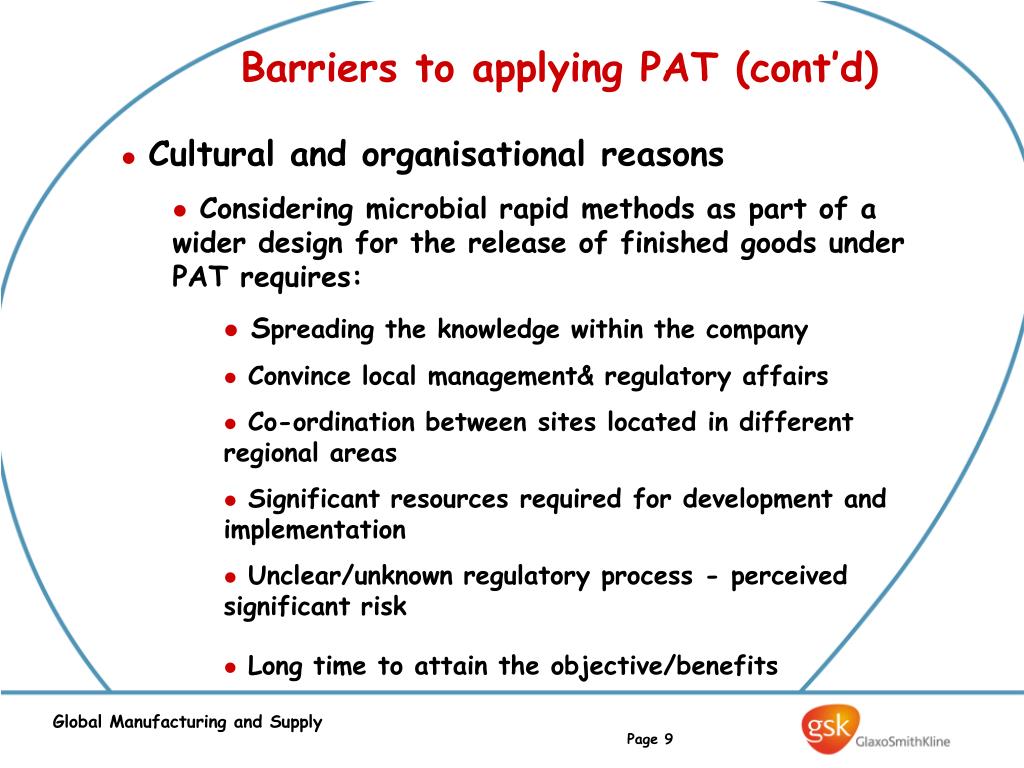 Barriers to applying PAT (cont'd)

● Cultural and organisational reasons

● Considering microbial rapid methods as part of a wider design for the release of finished goods under PAT requires:

● Spreading the knowledge within the company

● Convince local management& regulatory affairs

● Co-ordination between sites located in different regional areas

● Significant resources required for development and implementation

● Unclear/unknown regulatory process - perceived significant risk

● Long time to attain the objective/benefits

Global Manufacturing and Supply

Page 9

gsk GlaxoSmithKline